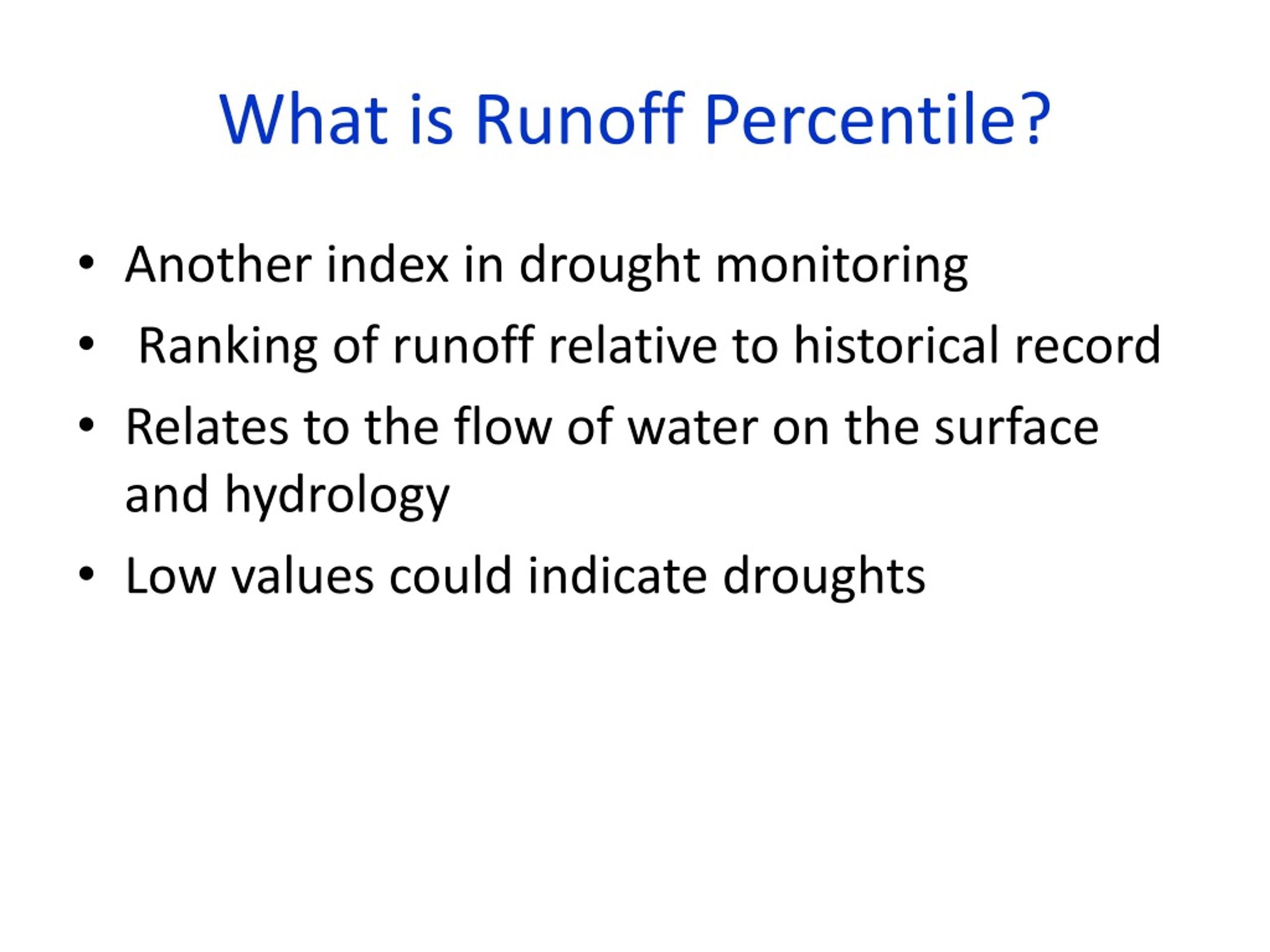 What is Runoff Percentile?

• Another index in drought monitoring
• Ranking of runoff relative to historical record
• Relates to the flow of water on the surface and hydrology
• Low values could indicate droughts